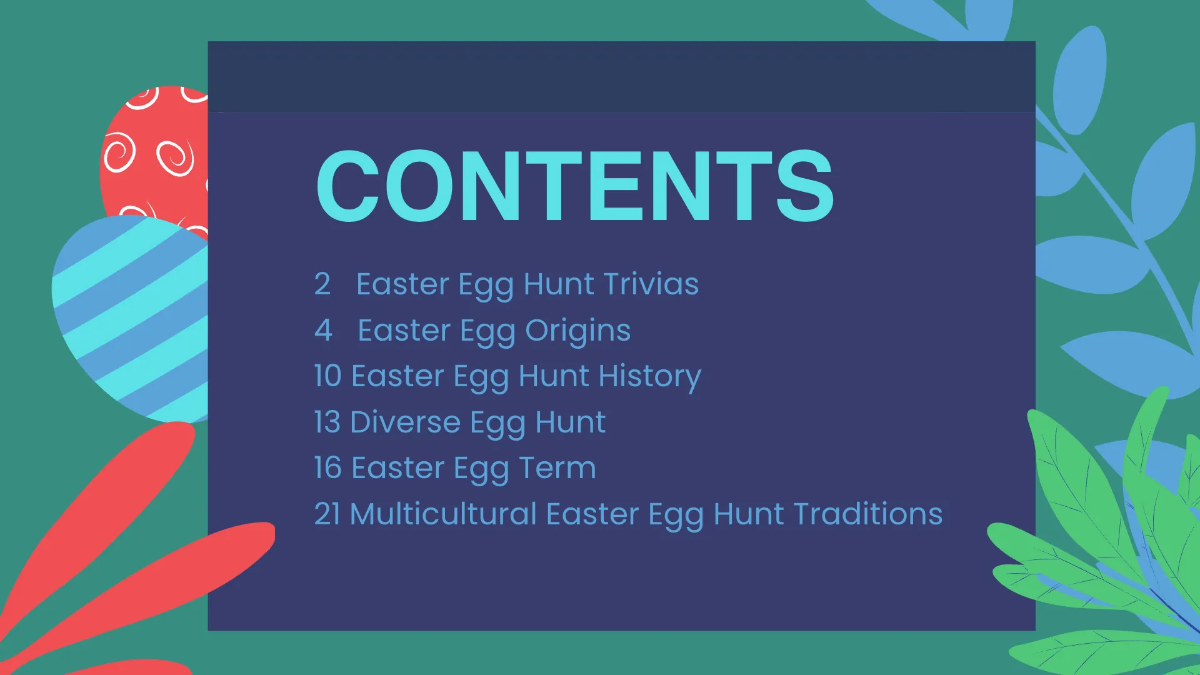 CONTENTS

2 Easter Egg Hunt Trivias
4 Easter Egg Origins
10 Easter Egg Hunt History
13 Diverse Egg Hunt
16 Easter Egg Term
21 Multicultural Easter Egg Hunt Traditions